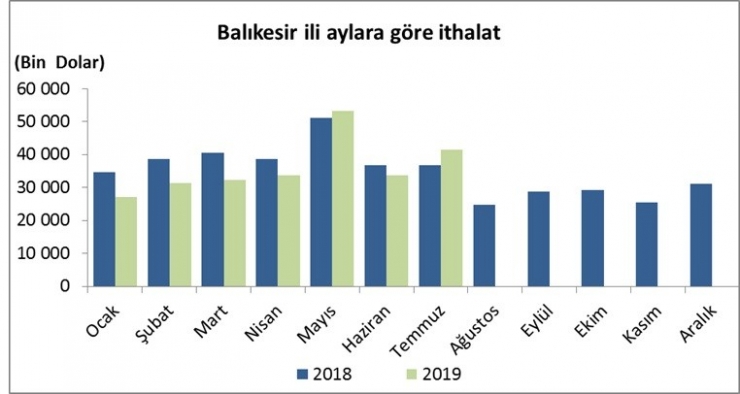 Balıkesir ili aylara göre ithalat

(Bin Dolar)

60 000
50 000
40 000
30 000
20 000
10 000
0

Ocak
Şubat
Mart
Nisan
Mayıs
Haziran
Temmuz
Ağustos
Eylül
Ekim
Kasım
Aralık

2018
2019